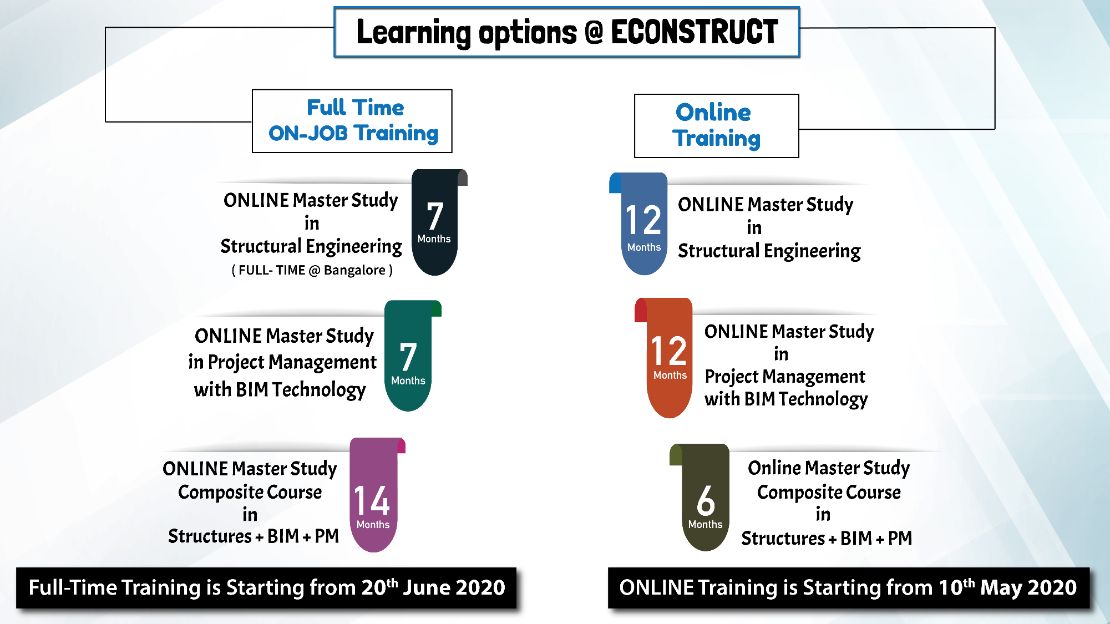 Learning options @ ECONSTRUCT

Full Time ON-JOB Training

ONLINE Master Study in Structural Engineering ( FULL- TIME @ Bangalore )

7 Months

ONLINE Master Study in Project Management with BIM Technology

7 Months

ONLINE Master Study Composite Course in Structures + BIM + PM

14 Months

Full-Time Training is Starting from 20$^{th}$ June 2020

Online Training

12 Months

ONLINE Master Study in Structural Engineering

12 Months

ONLINE Master Study in Project Management with BIM Technology

6 Months

Online Master Study Composite Course in Structures + BIM + PM

ONLINE Training is Starting from 10$^{th}$ May 2020